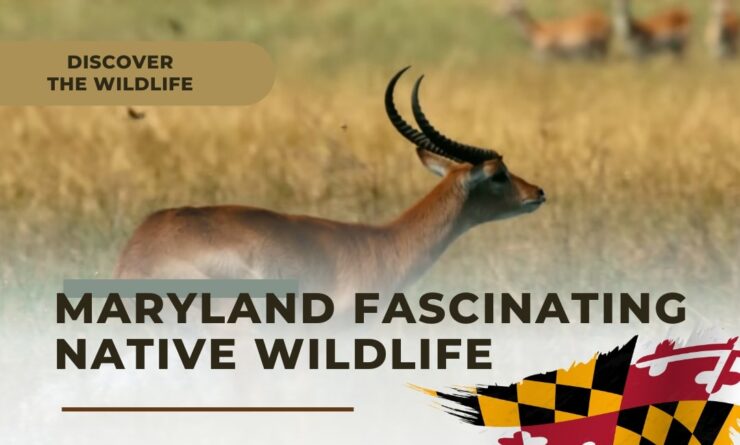 DISCOVER THE WILDLIFE

MARYLAND FASCINATING NATIVE WILDLIFE